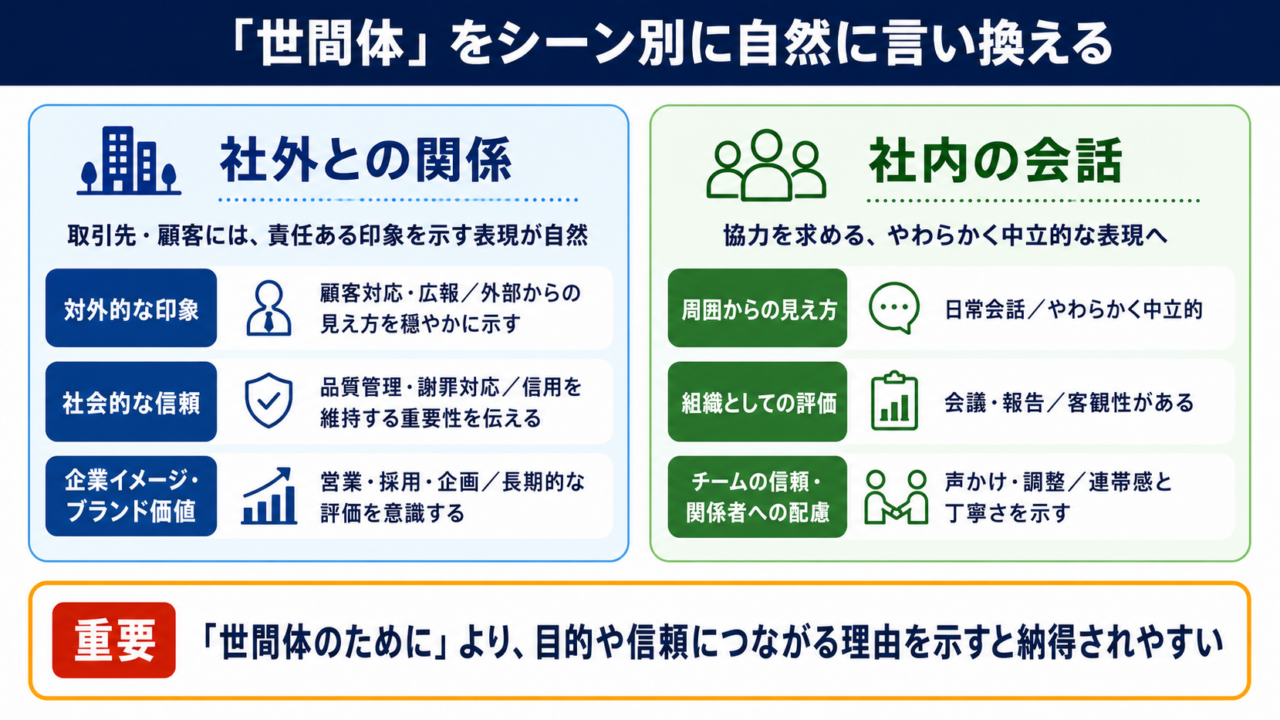 「世間体」をシーン別に自然に言い換える

社外との関係

取引先・顧客には、責任ある印象を示す表現が自然

対外的な印象
顧客対応・広報／外部からの見え方を穏やかに示す

社会的な信頼
品質管理・謝罪対応／信用を維持する重要性を伝える

企業イメージ・ブランド価値
営業・採用・企画／長期的な評価を意識する

社内の会話

協力を求める、やわらかく中立的な表現へ

周囲からの見え方
日常会話／やわらかく中立的

組織としての評価
会議・報告／客観性がある

チームの信頼・関係者への配慮
声かけ・調整／連帯感と丁寧さを示す

重要
「世間体のために」より、目的や信頼につながる理由を示すと納得されやすい